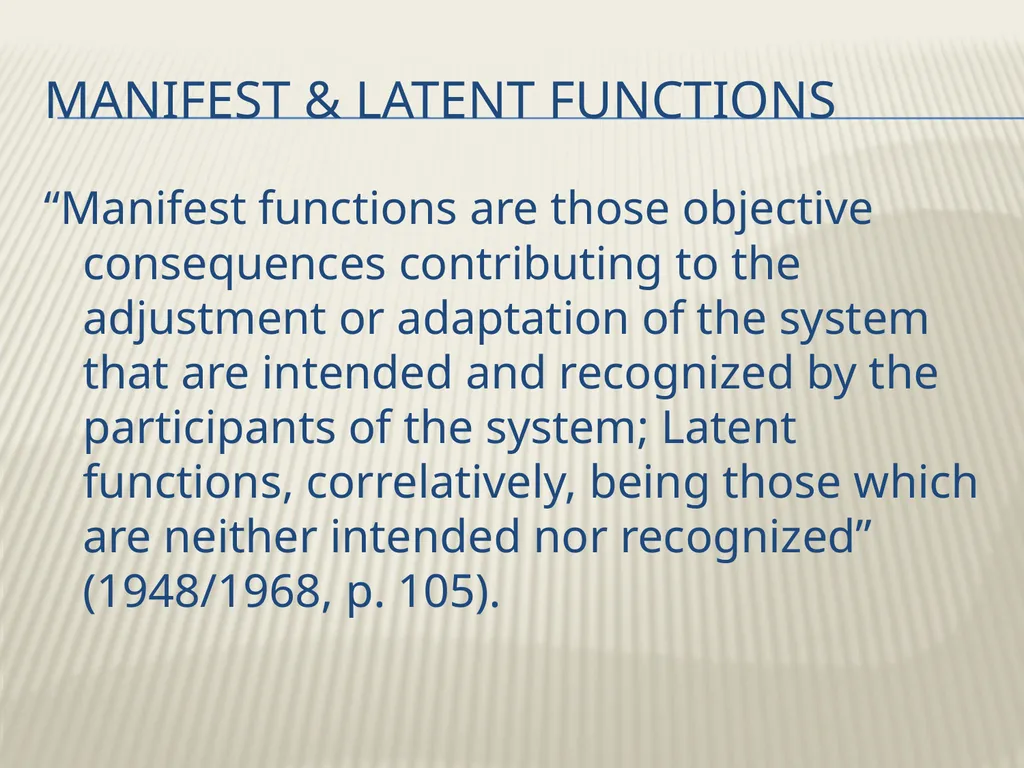 MANIFEST & LATENT FUNCTIONS

“Manifest functions are those objective consequences contributing to the adjustment or adaptation of the system that are intended and recognized by the participants of the system; Latent functions, correlatively, being those which are neither intended nor recognized” (1948/1968, p. 105).